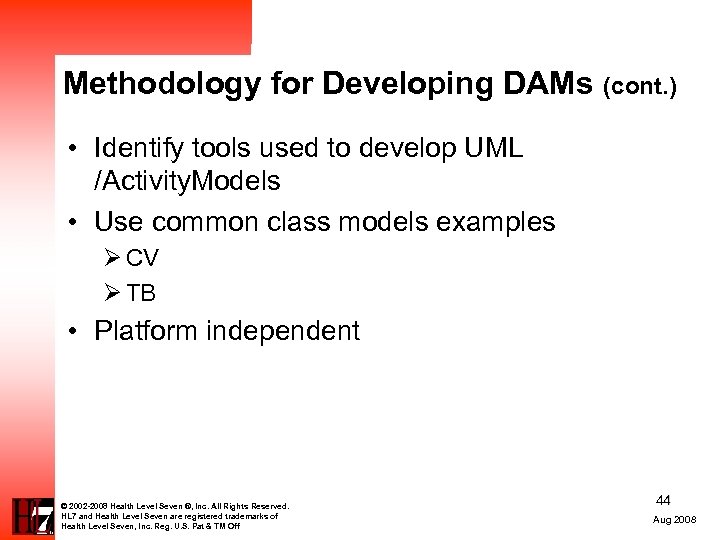 Methodology for Developing DAMs (cont.)

• Identify tools used to develop UML /ActivityModels

• Use common class models examples

➢ CV

➢ TB

• Platform independent

HL7

© 2002-2008 Health Level Seven ®, Inc. All Rights Reserved. HL7 and Health Level Seven are registered trademarks of Health Level Seven, Inc. Reg. U.S. Pat & TM Off

44

Aug 2008